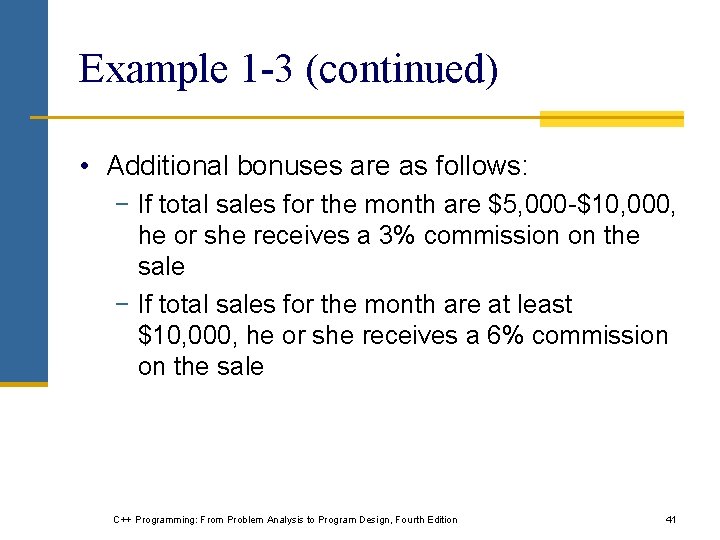 Example 1-3 (continued)

• Additional bonuses are as follows:

– If total sales for the month are \$5,000-\$10,000, he or she receives a 3% commission on the sale

– If total sales for the month are at least \$10,000, he or she receives a 6% commission on the sale

C++ Programming: From Problem Analysis to Program Design, Fourth Edition

41